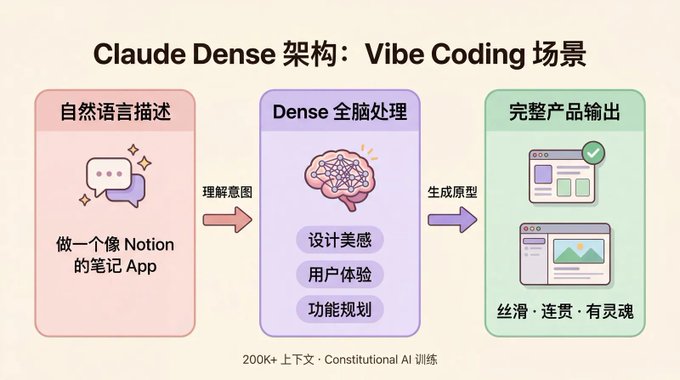 Claude Dense 架构：Vibe Coding 场景

自然语言描述

做一个像 Notion 的笔记 App

理解意图

Dense 全脑处理

设计美感

用户体验

功能规划

生成原型

完整产品输出

丝滑 · 连贯 · 有灵魂

200K+ 上下文 · Constitutional AI 训练